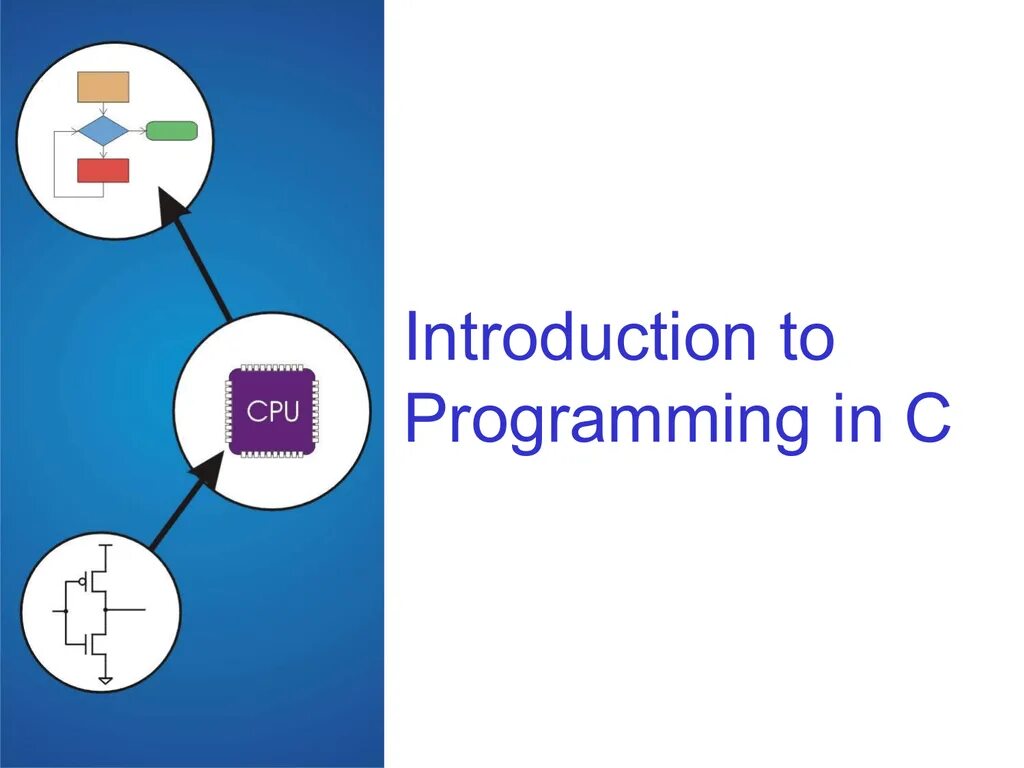 CPU

Introduction to Programming in C